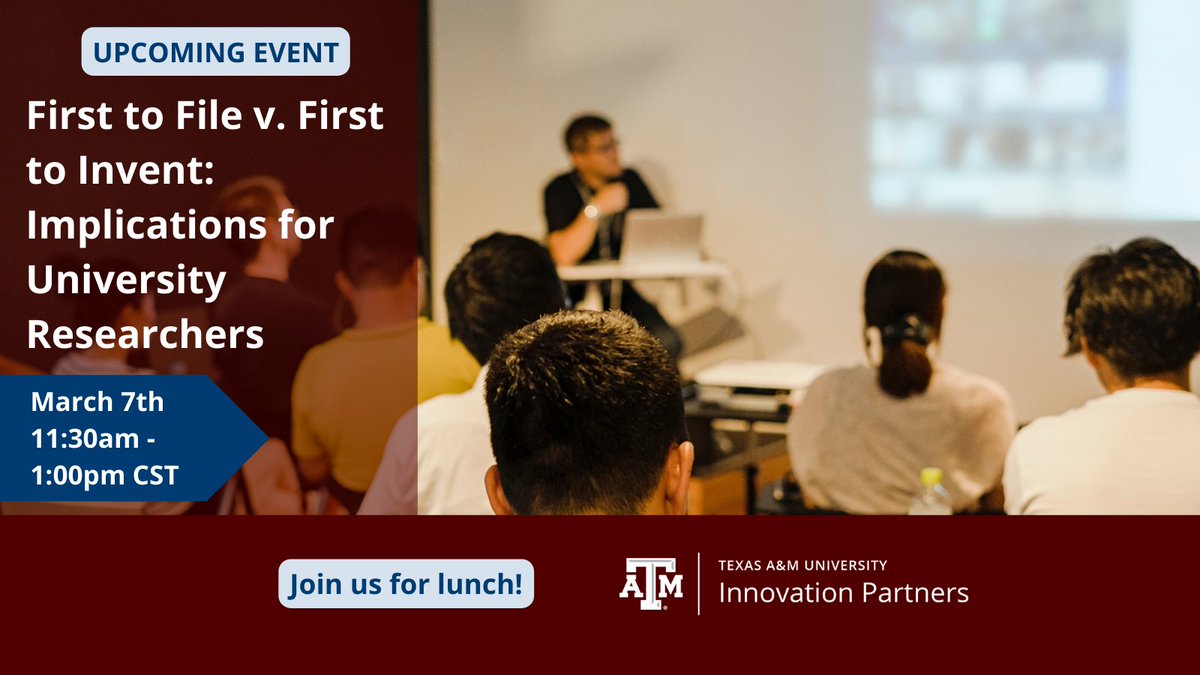 UPCOMING EVENT

First to File v. First to Invent: Implications for University Researchers

March 7th
11:30am - 1:00pm CST

Join us for lunch!

ATM

TEXAS A&M UNIVERSITY
Innovation Partners